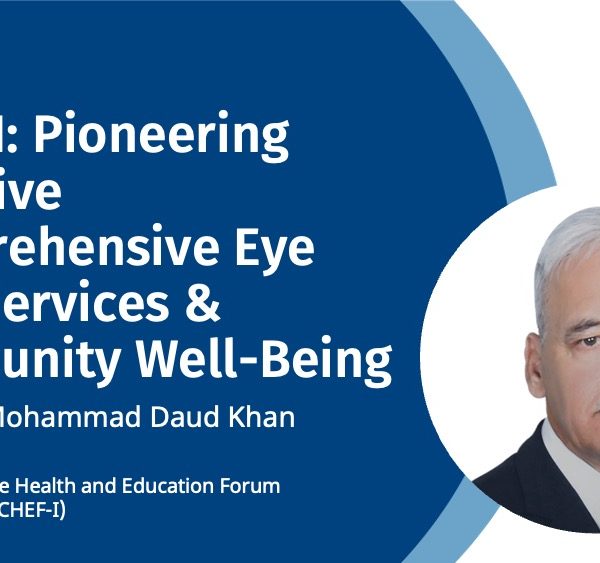 I: Pioneering
ive
rehensive Eye
ervices &
unity Well-Being

Mohammad Daud Khan

e Health and Education Forum
CHEF-I)